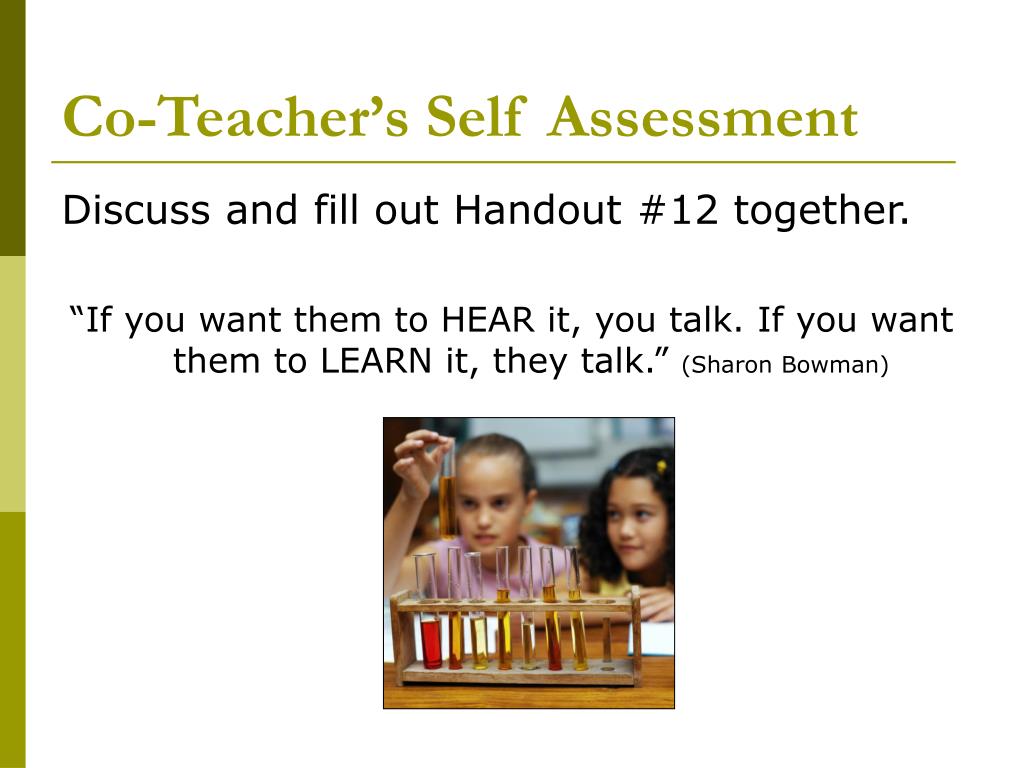 Co-Teacher’s Self Assessment

Discuss and fill out Handout #12 together.

“If you want them to HEAR it, you talk. If you want them to LEARN it, they talk.” (Sharon Bowman)